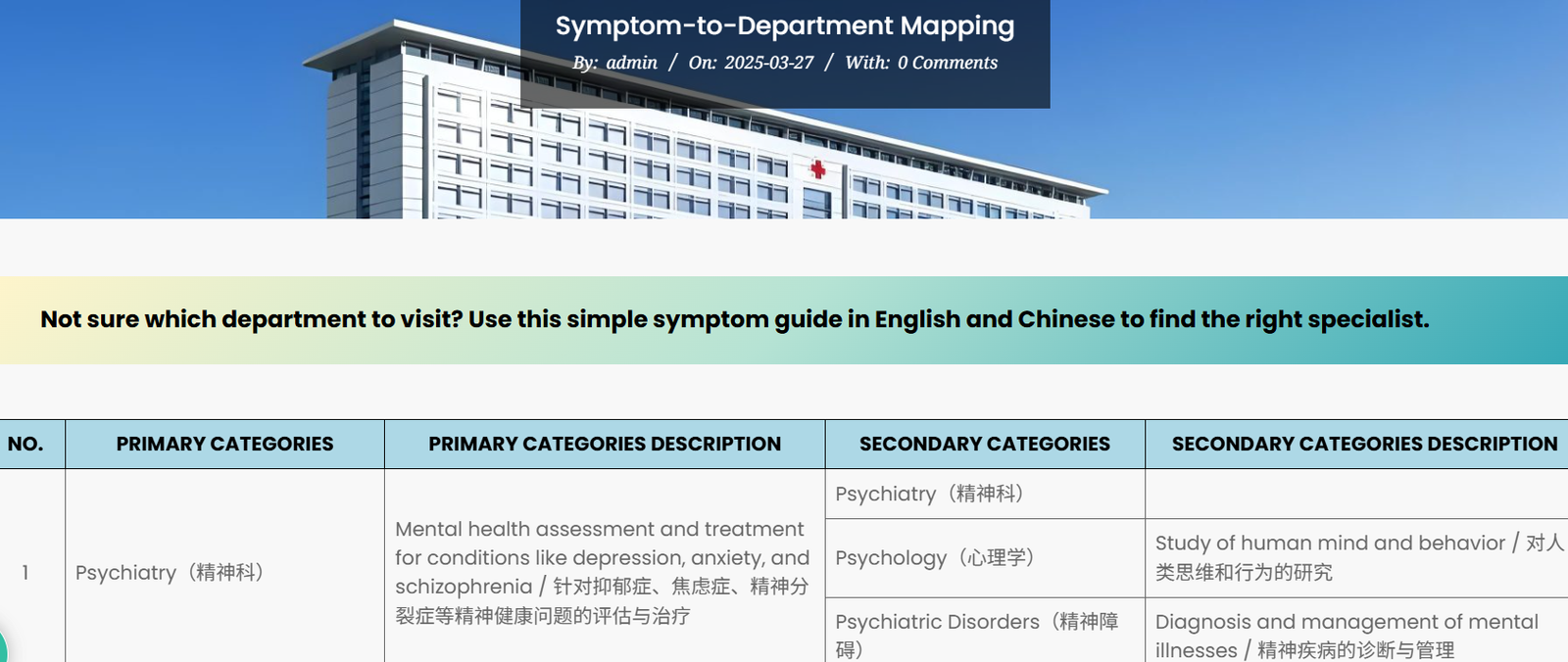 Symptom-to-Department Mapping

By: admin / On: 2025-03-27 / With: 0 Comments

Not sure which department to visit? Use this simple symptom guide in English and Chinese to find the right specialist.

| NO. | PRIMARY CATEGORIES | PRIMARY CATEGORIES DESCRIPTION | SECONDARY CATEGORIES | SECONDARY CATEGORIES DESCRIPTION |
|---|---|---|---|---|
| 1 | Psychiatry（精神科） | Mental health assessment and treatment for conditions like depression, anxiety, and schizophrenia / 针对抑郁症、焦虑症、精神分裂症等精神健康问题的评估与治疗 | Psychiatry（精神科） | |
| | | | Psychology（心理学） | Study of human mind and behavior / 对人类思维和行为的研究 |
| | | | Psychiatric Disorders（精神障碍） | Diagnosis and management of mental illnesses / 精神疾病的诊断与管理 |